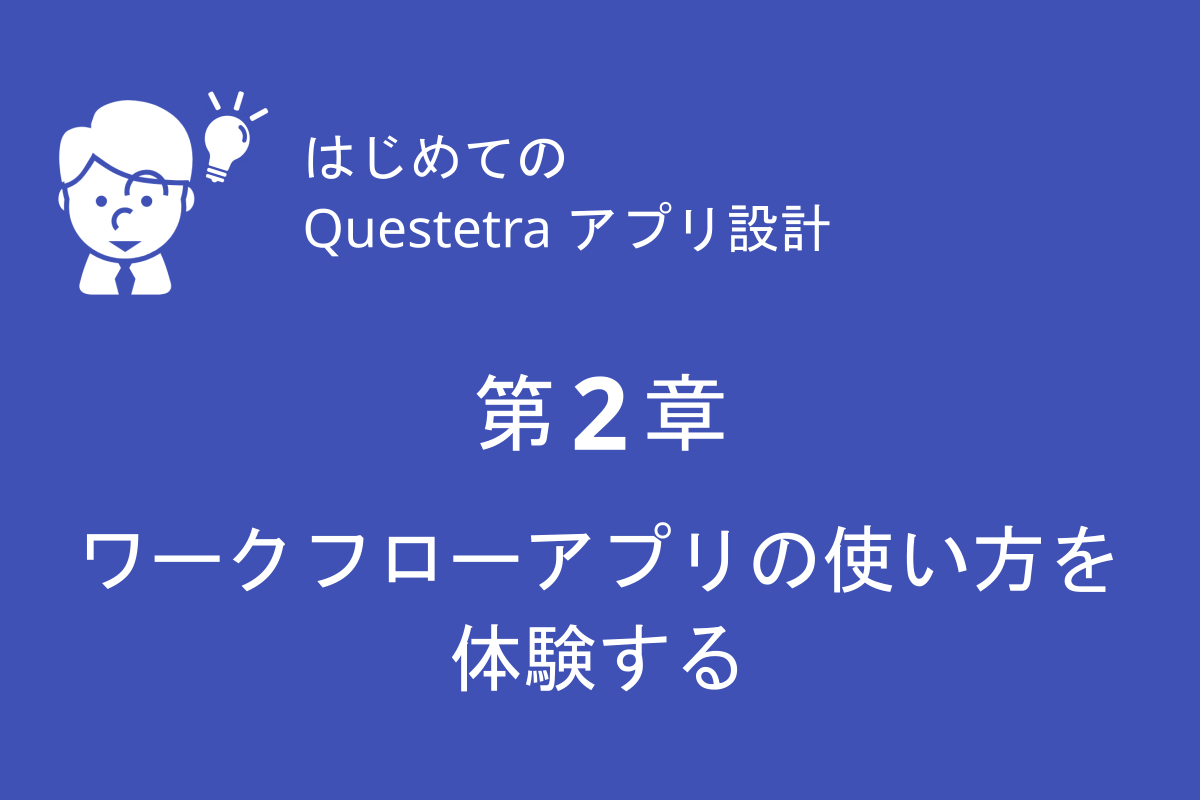 はじめての
Questetra アプリ設計

第 2 章

ワークフローアプリの使い方を体験する